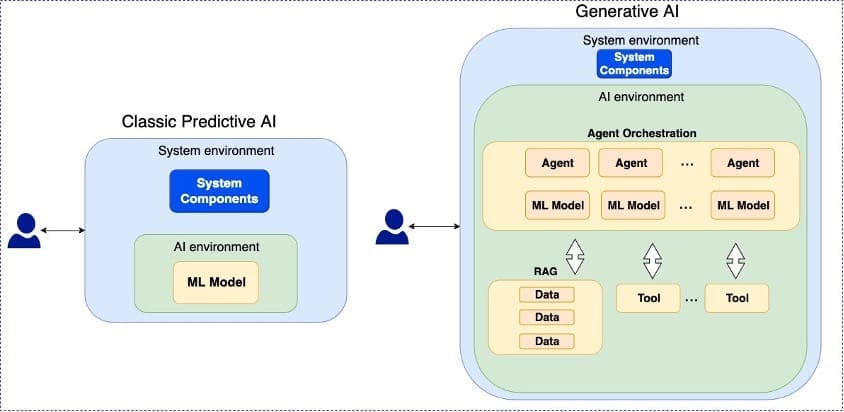 Classic Predictive AI

System environment

System Components

AI environment

ML Model

Generative AI

System environment

System Components

AI environment

Agent Orchestration

Agent

Agent

...

Agent

ML Model

ML Model

...

ML Model

RAG

Data

Data

Data

Tool

...

Tool